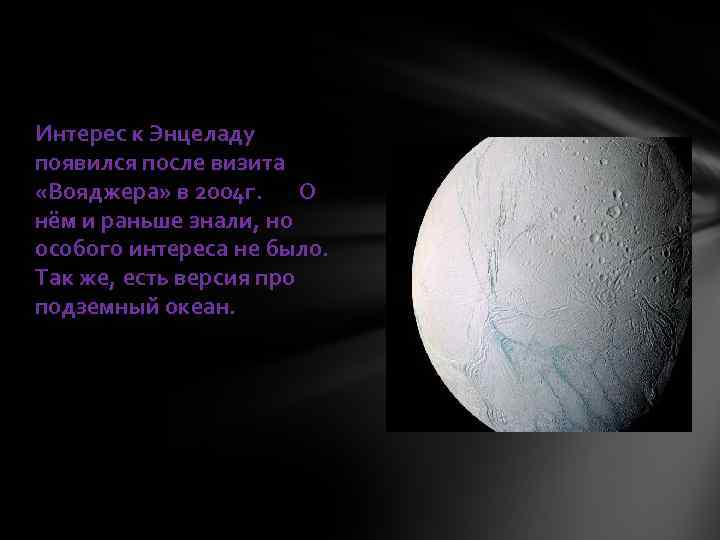 Интерес к Энцеладу появился после визита «Вояджера» в 2004г. О нём и раньше знали, но особого интереса не было. Так же, есть версия про подземный океан.